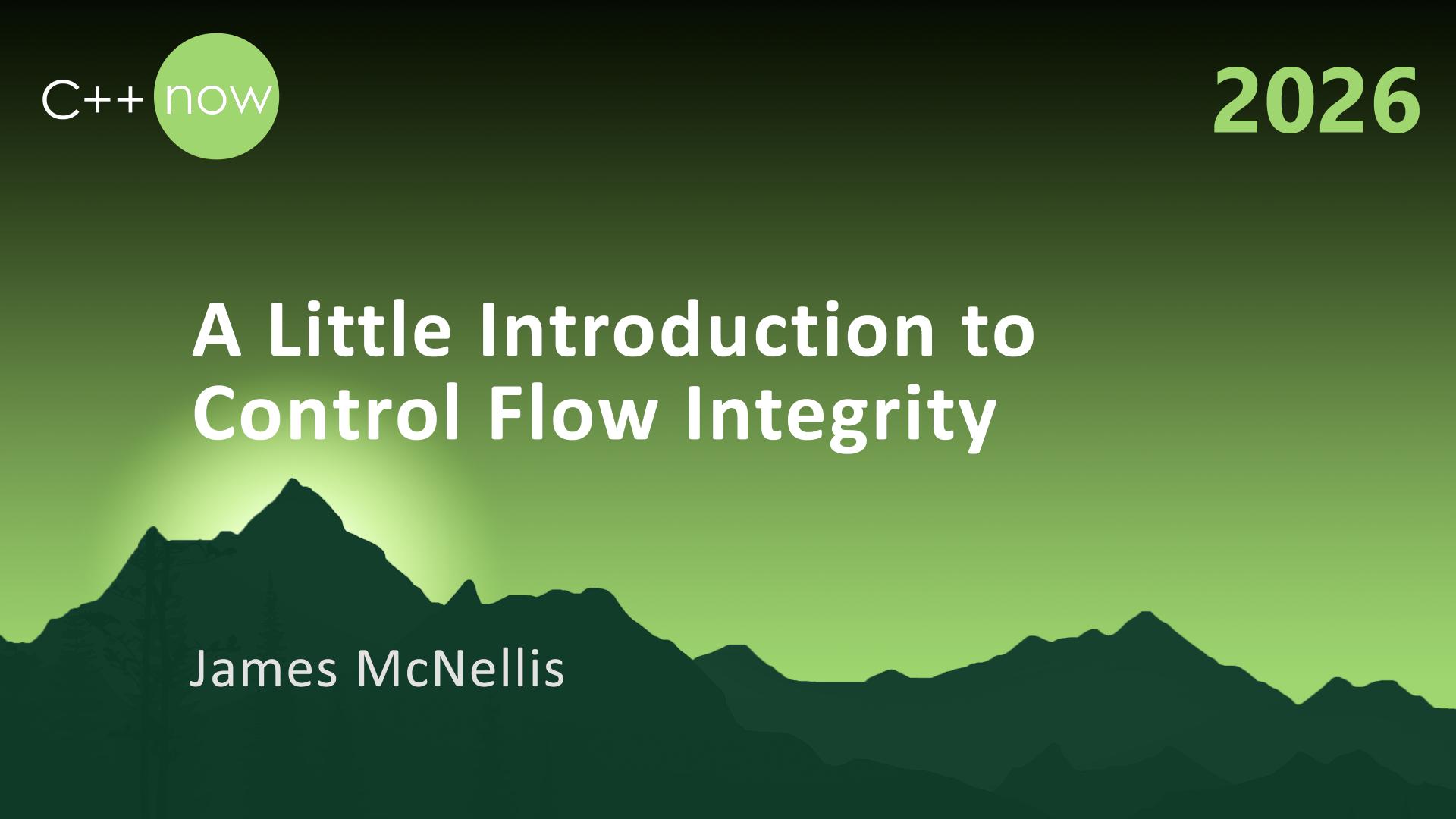 C++ now

2026

A Little Introduction to Control Flow Integrity

James McNellis